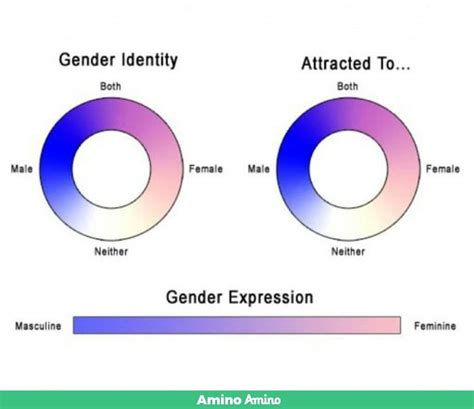 Gender Identity

Both

Male

Female

Neither

Attracted To...

Both

Male

Female

Neither

Gender Expression

Masculine

Feminine

Amino Amino